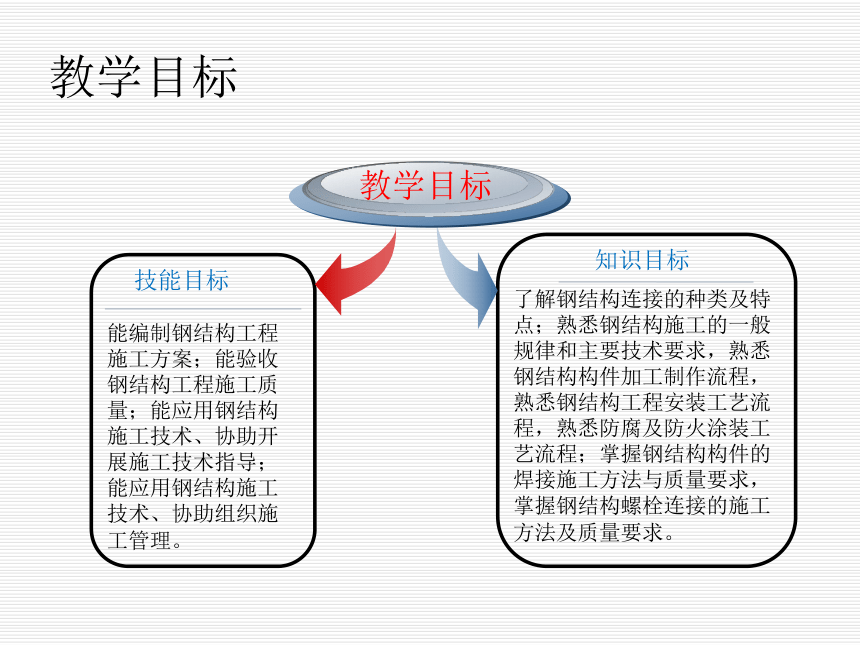 教学目标

教学目标

技能目标

能编制钢结构工程施工方案；能验收钢结构工程施工质量；能应用钢结构施工技术、协助开展施工技术指导；能应用钢结构施工技术、协助组织施工管理。

知识目标

了解钢结构连接的种类及特点；熟悉钢结构施工的一般规律和主要技术要求，熟悉钢结构构件加工制作流程，熟悉钢结构工程安装工艺流程，熟悉防腐及防火涂装工艺流程；掌握钢结构构件的焊接施工方法与质量要求，掌握钢结构螺栓连接的施工方法及质量要求。